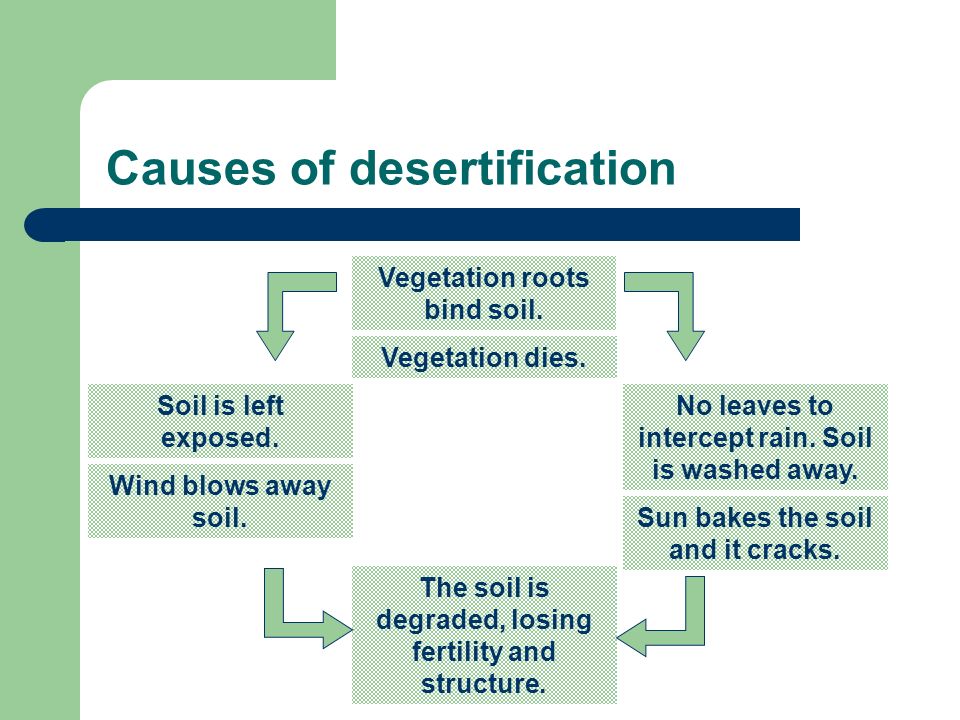 Causes of desertification

Vegetation roots bind soil.

Vegetation dies.

Soil is left exposed.

Wind blows away soil.

No leaves to intercept rain. Soil is washed away.

Sun bakes the soil and it cracks.

The soil is degraded, losing fertility and structure.